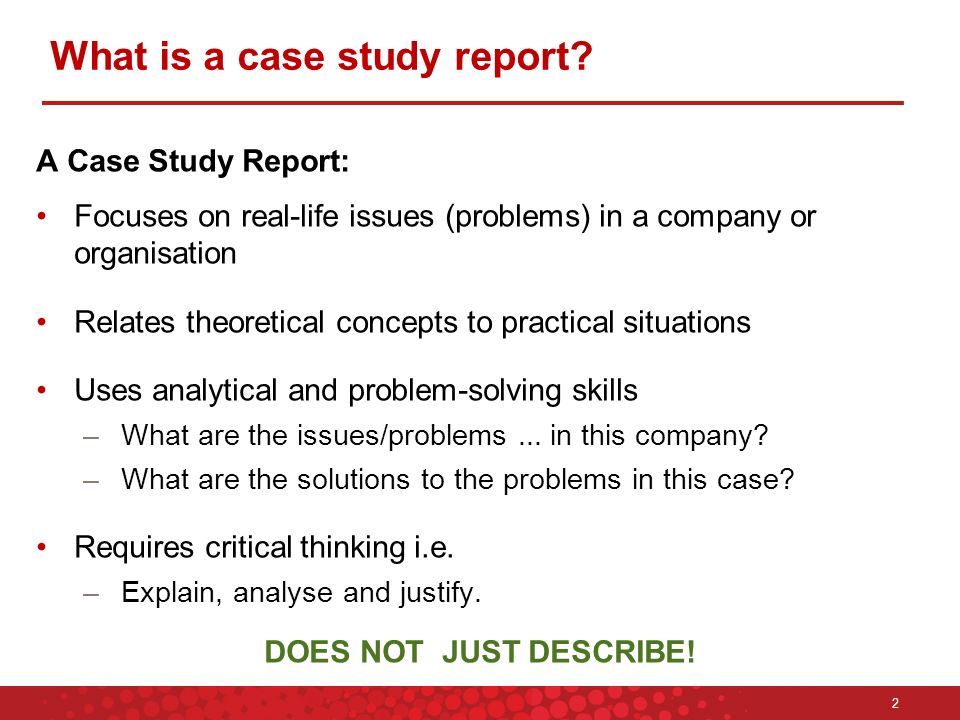 What is a case study report?

A Case Study Report:

• Focuses on real-life issues (problems) in a company or organisation

• Relates theoretical concepts to practical situations

• Uses analytical and problem-solving skills
– What are the issues/problems ... in this company?
– What are the solutions to the problems in this case?

• Requires critical thinking i.e.
– Explain, analyse and justify.

DOES NOT JUST DESCRIBE!

2